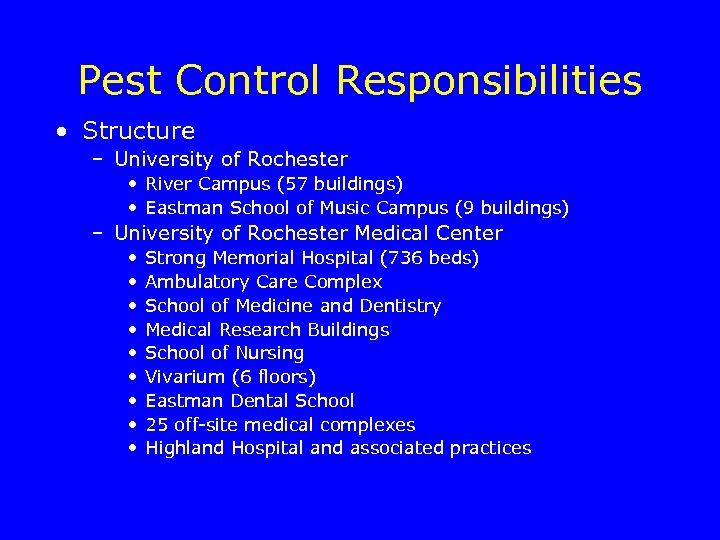 Pest Control Responsibilities

• Structure
  – University of Rochester
    • River Campus (57 buildings)
    • Eastman School of Music Campus (9 buildings)
  – University of Rochester Medical Center
    • Strong Memorial Hospital (736 beds)
    • Ambulatory Care Complex
    • School of Medicine and Dentistry
    • Medical Research Buildings
    • School of Nursing
    • Vivarium (6 floors)
    • Eastman Dental School
    • 25 off-site medical complexes
    • Highland Hospital and associated practices